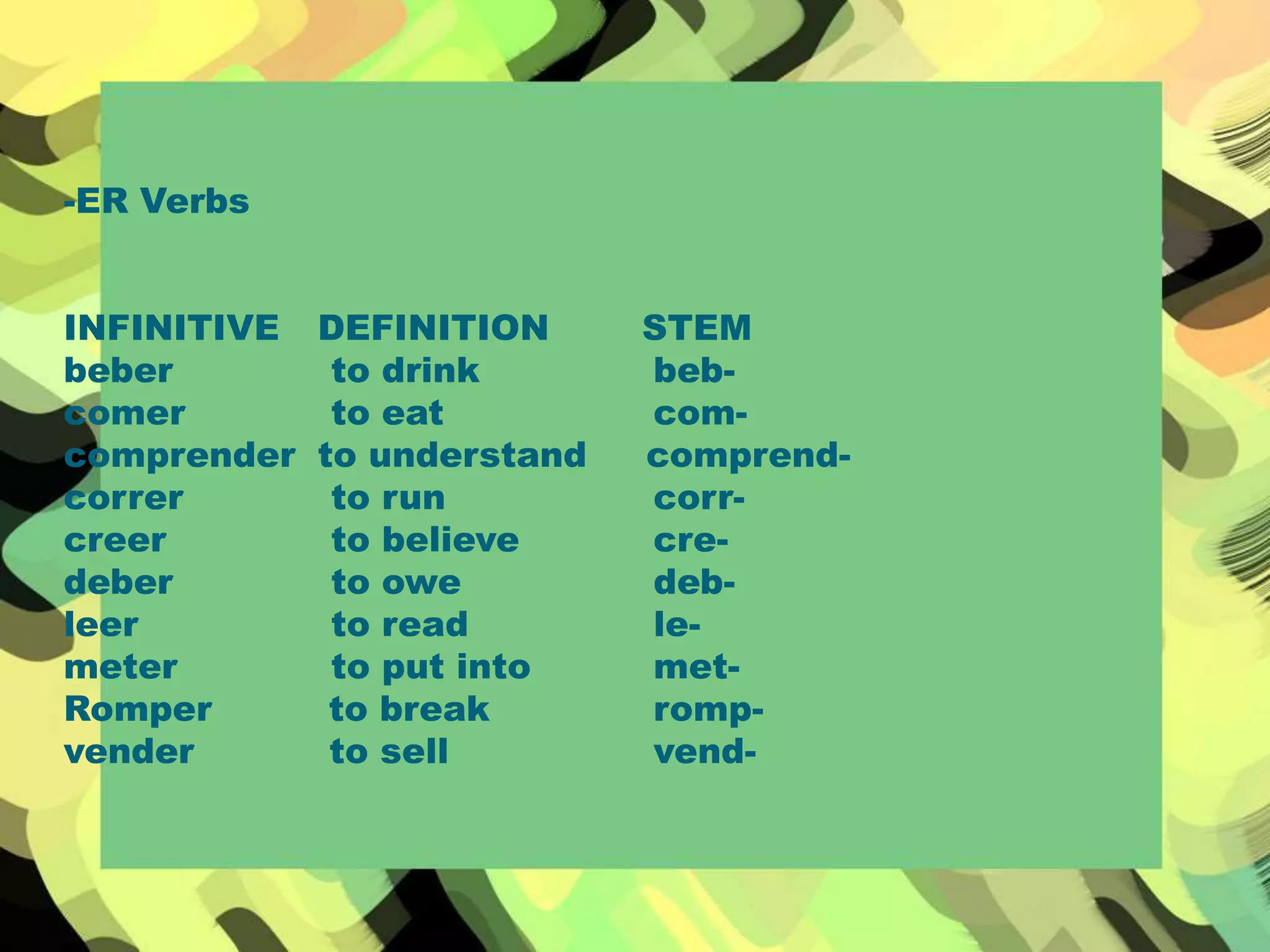 -ER Verbs

| INFINITIVE | DEFINITION | STEM |
|---|---|---|
| beber | to drink | beb- |
| comer | to eat | com- |
| comprender | to understand | comprend- |
| correr | to run | corr- |
| creer | to believe | cre- |
| deber | to owe | deb- |
| leer | to read | le- |
| meter | to put into | met- |
| Romper | to break | romp- |
| vender | to sell | vend- |